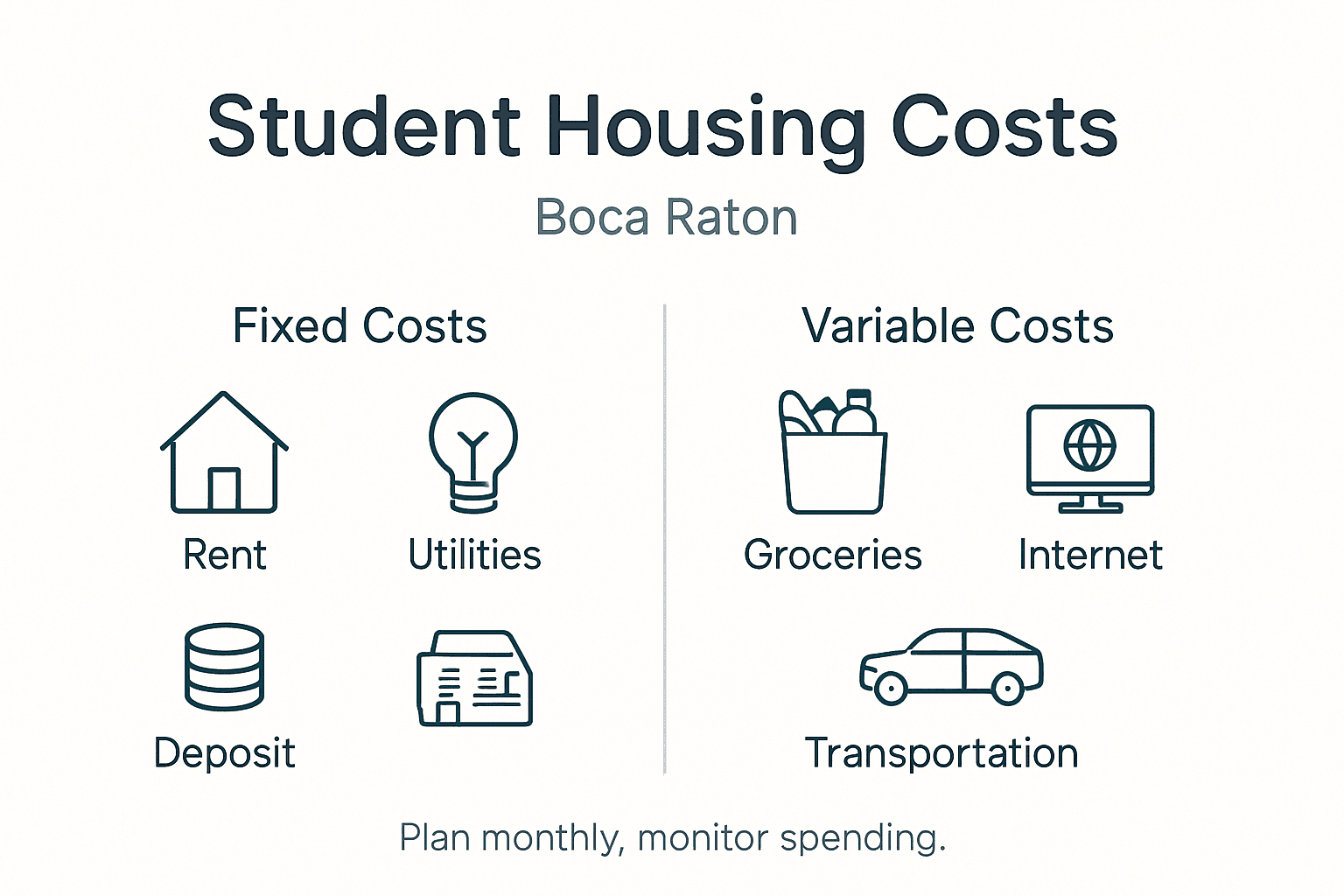 Student Housing Costs

Boca Raton

Fixed Costs

Rent

Utilities

Deposit

Variable Costs

Groceries

Internet

Transportation

Plan monthly, monitor spending.